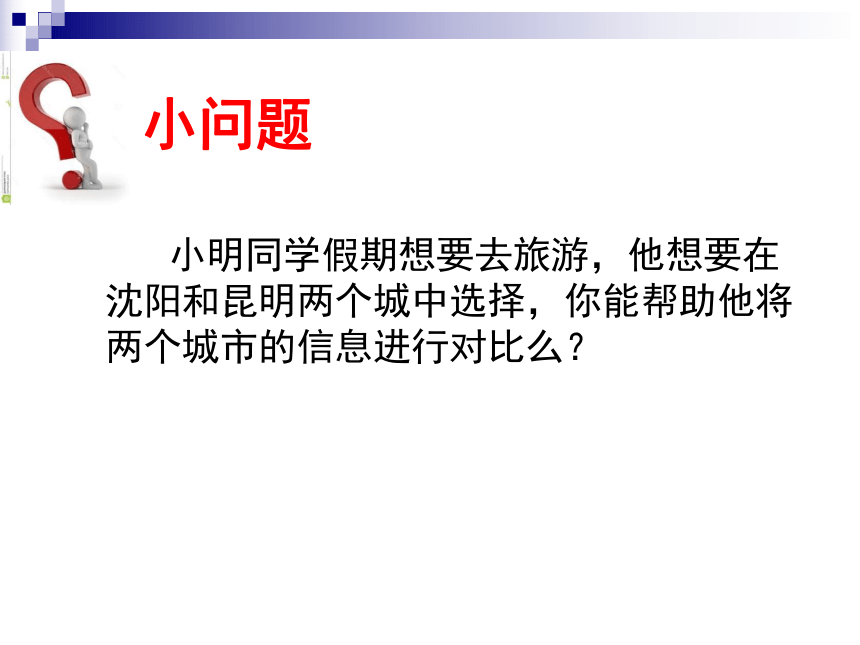 小问题

小明同学假期想要去旅游，他想要在沈阳和昆明两个城中选择，你能帮助他将两个城市的信息进行对比么？